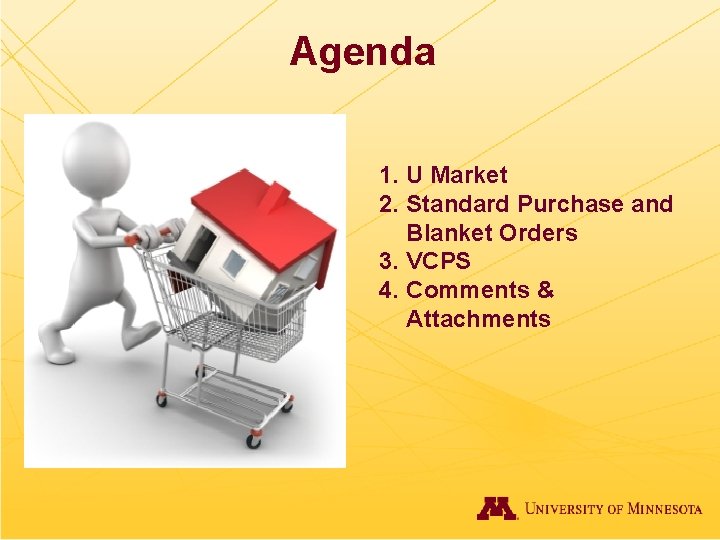 Agenda

1. U Market
2. Standard Purchase and Blanket Orders
3. VCPS
4. Comments & Attachments

UNIVERSITY OF MINNESOTA